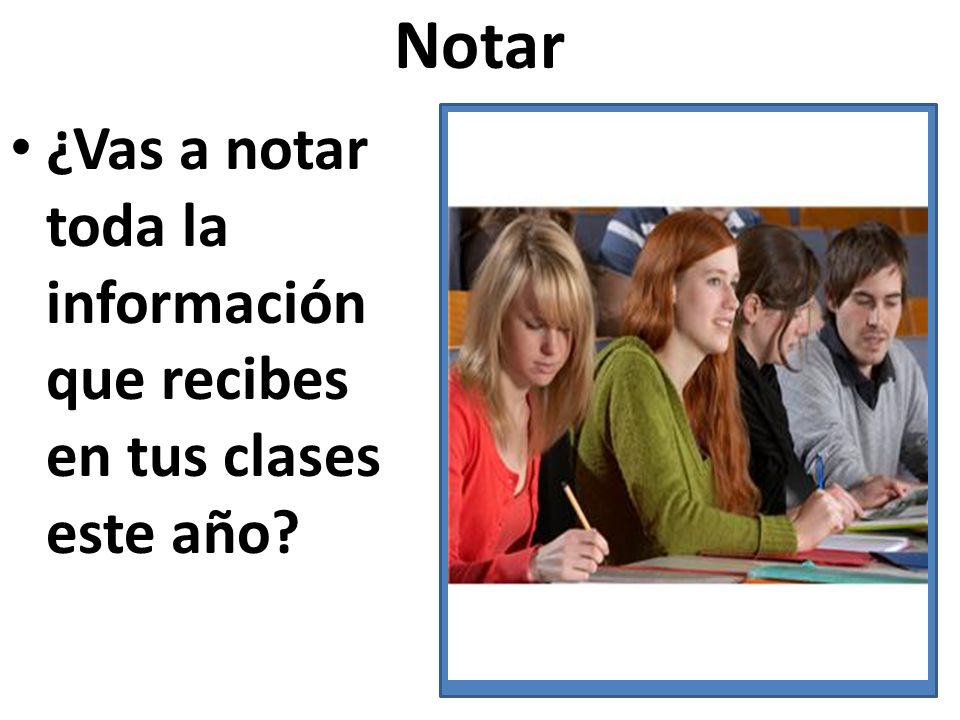 Notar

• ¿Vas a notar toda la información que recibes en tus clases este año?